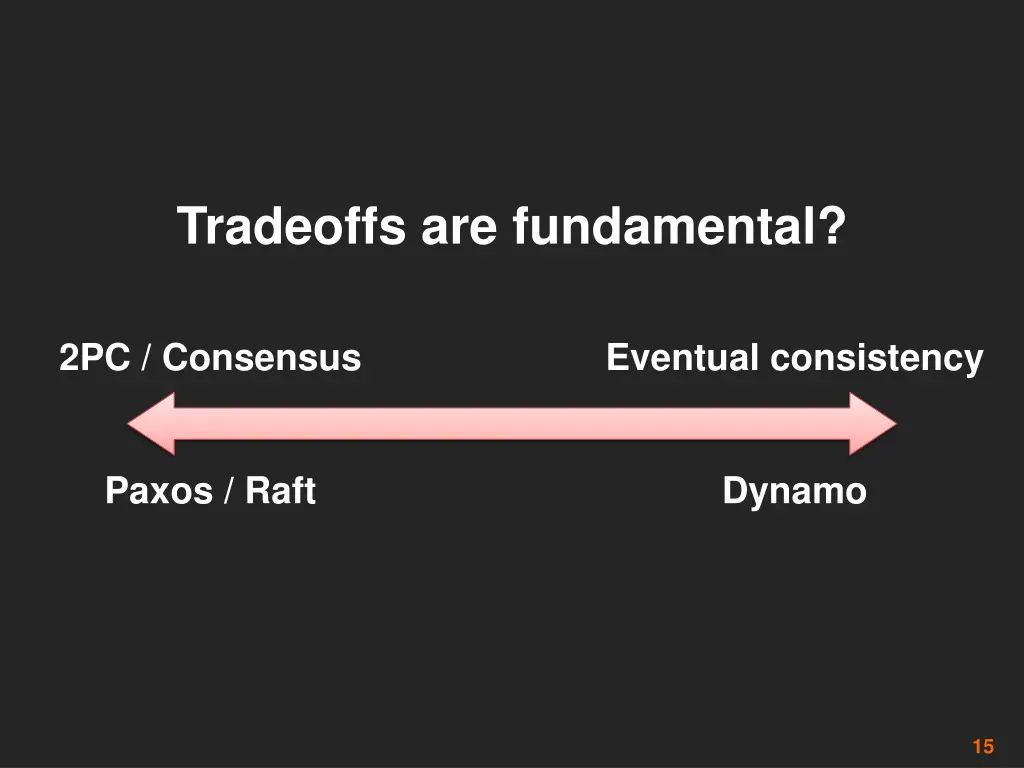 Tradeoffs are fundamental?

2PC / Consensus

Eventual consistency

Paxos / Raft

Dynamo

15